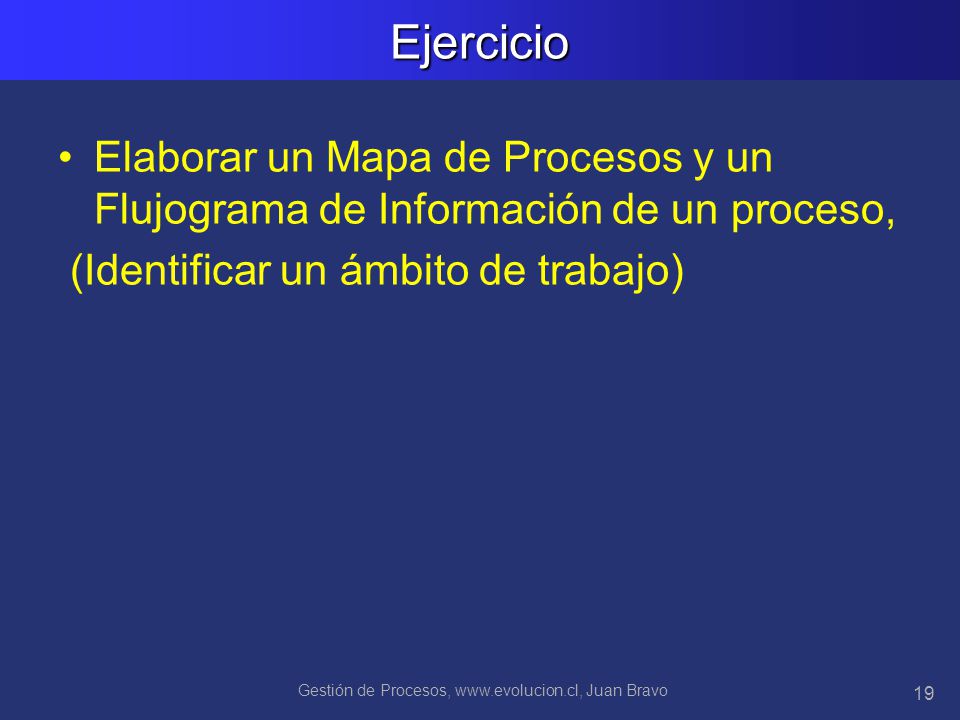 Ejercicio

• Elaborar un Mapa de Procesos y un Flujograma de Información de un proceso,

(Identificar un ámbito de trabajo)

Gestión de Procesos, www.evolucion.cl, Juan Bravo

19